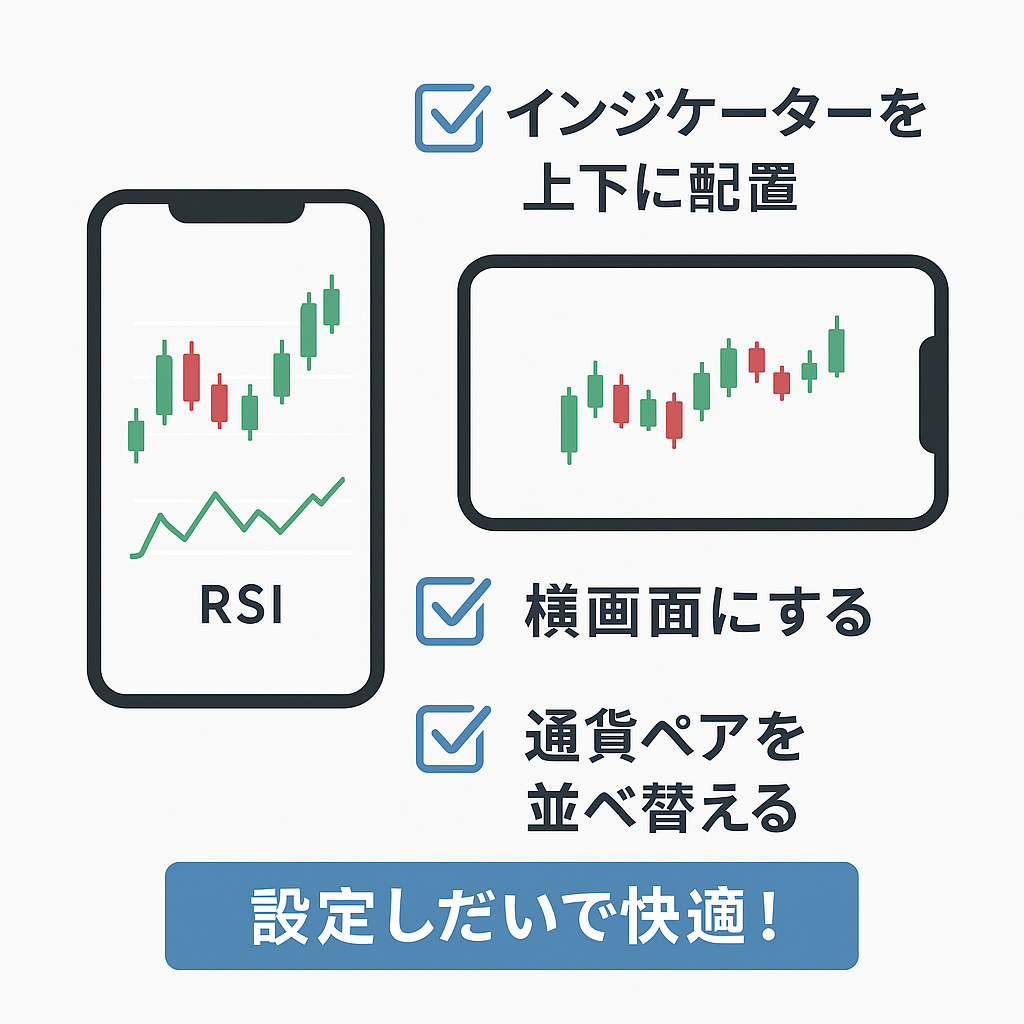 インジケーターを上下に配置

RSI

横画面にする

通貨ペアを並べ替える

設定しだいで快適！